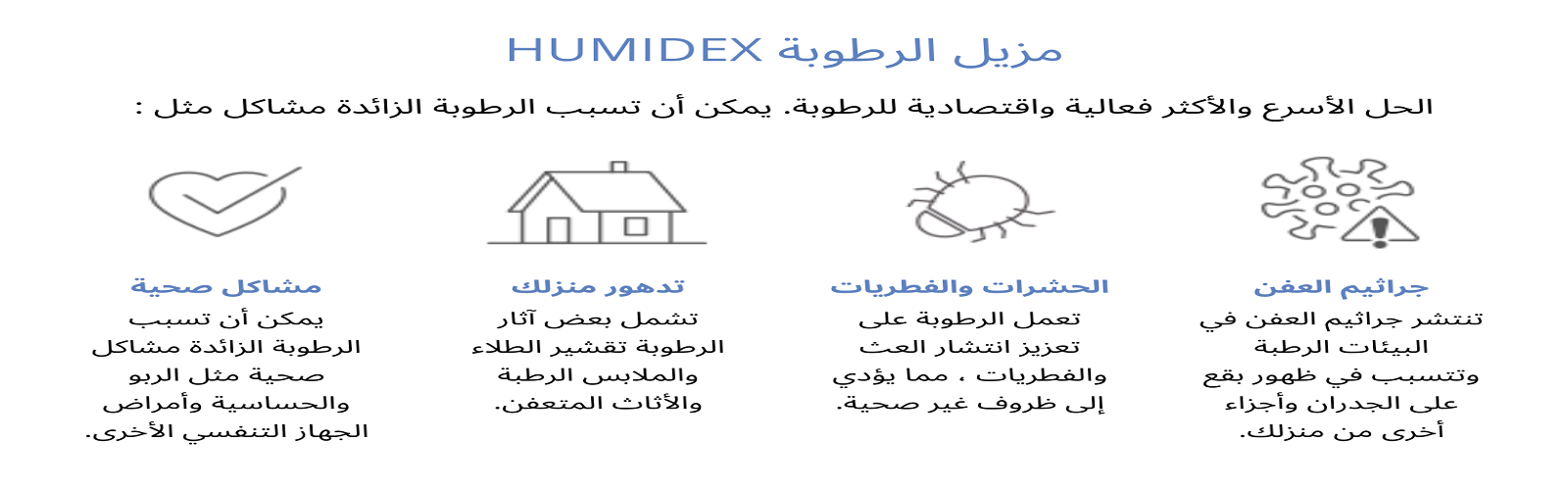 مزيل الرطوبة HUMIDEX

الحل الأسرع والأكثر فعالية واقتصادية للرطوبة. يمكن أن تسبب الرطوبة الزائدة مشاكل مثل :

جراثيم العفن
تنتشر جراثيم العفن في البيئات الرطبة وتتسبب في ظهور بقع على الجدران وأجزاء أخرى من منزلك.

الحشرات والفطريات
تعمل الرطوبة على تعزيز انتشار العث والفطريات ، مما يؤدي إلى ظروف غير صحية.

تدهور منزلك
تشمل بعض آثار الرطوبة تقشير الطلاء والملابس الرطبة والأثاث المتعفن.

مشاكل صحية
يمكن أن تسبب الرطوبة الزائدة مشاكل صحية مثل الربو والحساسية وأمراض الجهاز التنفسي الأخرى.